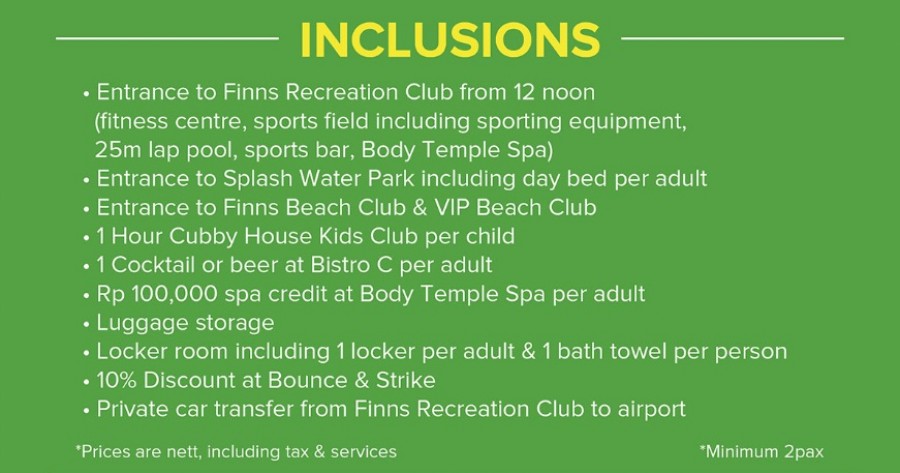 INCLUSIONS

• Entrance to Finns Recreation Club from 12 noon (fitness centre, sports field including sporting equipment, 25m lap pool, sports bar, Body Temple Spa)
• Entrance to Splash Water Park including day bed per adult
• Entrance to Finns Beach Club & VIP Beach Club
• 1 Hour Cubby House Kids Club per child
• 1 Cocktail or beer at Bistro C per adult
• Rp 100,000 spa credit at Body Temple Spa per adult
• Luggage storage
• Locker room including 1 locker per adult & 1 bath towel per person
• 10% Discount at Bounce & Strike
• Private car transfer from Finns Recreation Club to airport

*Prices are nett, including tax & services

*Minimum 2pax